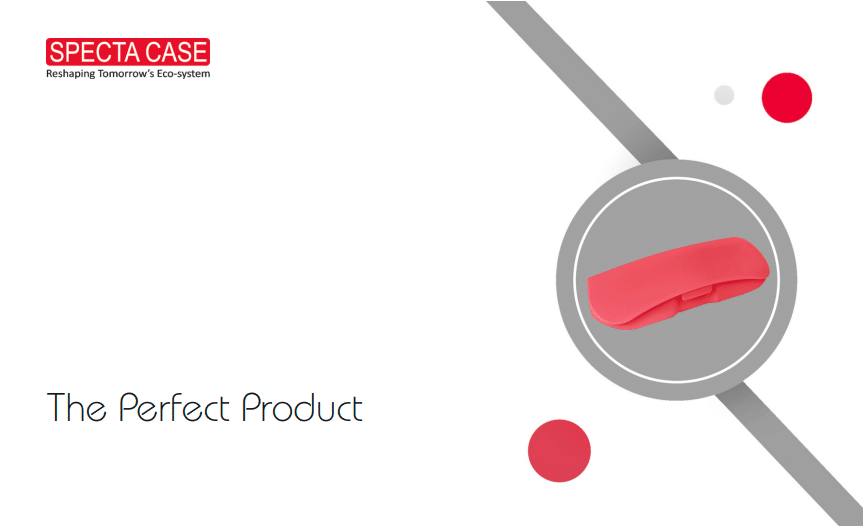 SPECTA CASE
Reshaping Tomorrow's Eco-system

The Perfect Product